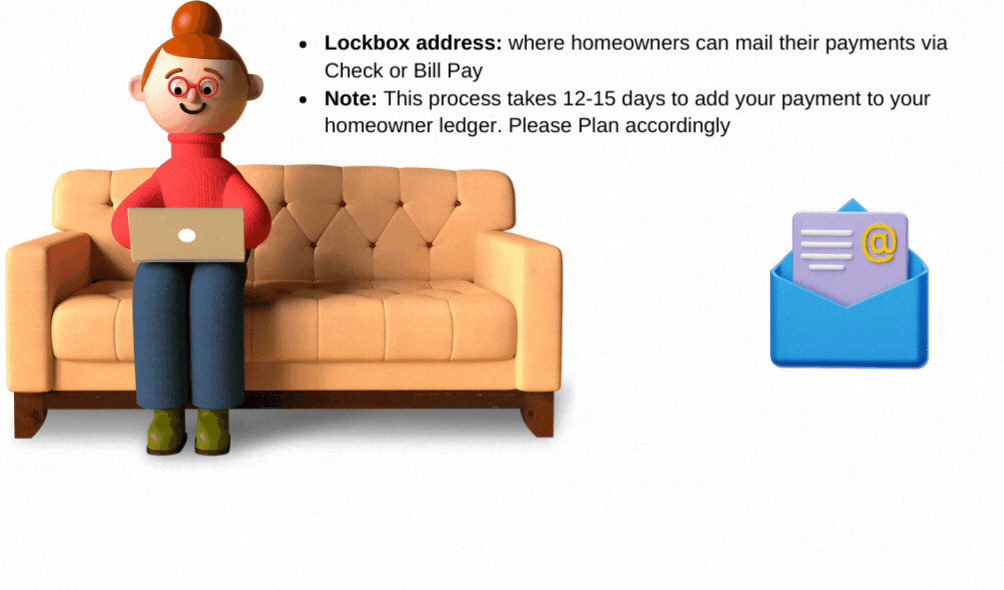 • Lockbox address: where homeowners can mail their payments via Check or Bill Pay
• Note: This process takes 12-15 days to add your payment to your homeowner ledger. Please Plan accordingly